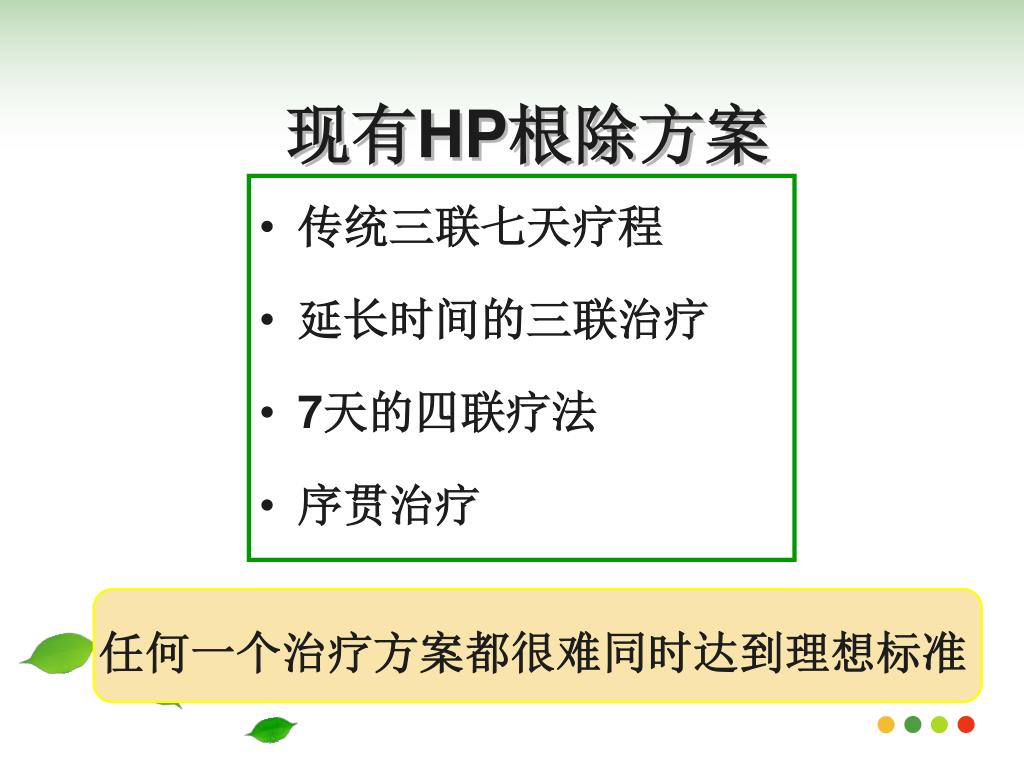 现有HP根除方案

• 传统三联七天疗程
• 延长时间的三联治疗
• 7天的四联疗法
• 序贯治疗

任何一个治疗方案都很难同时达到理想标准